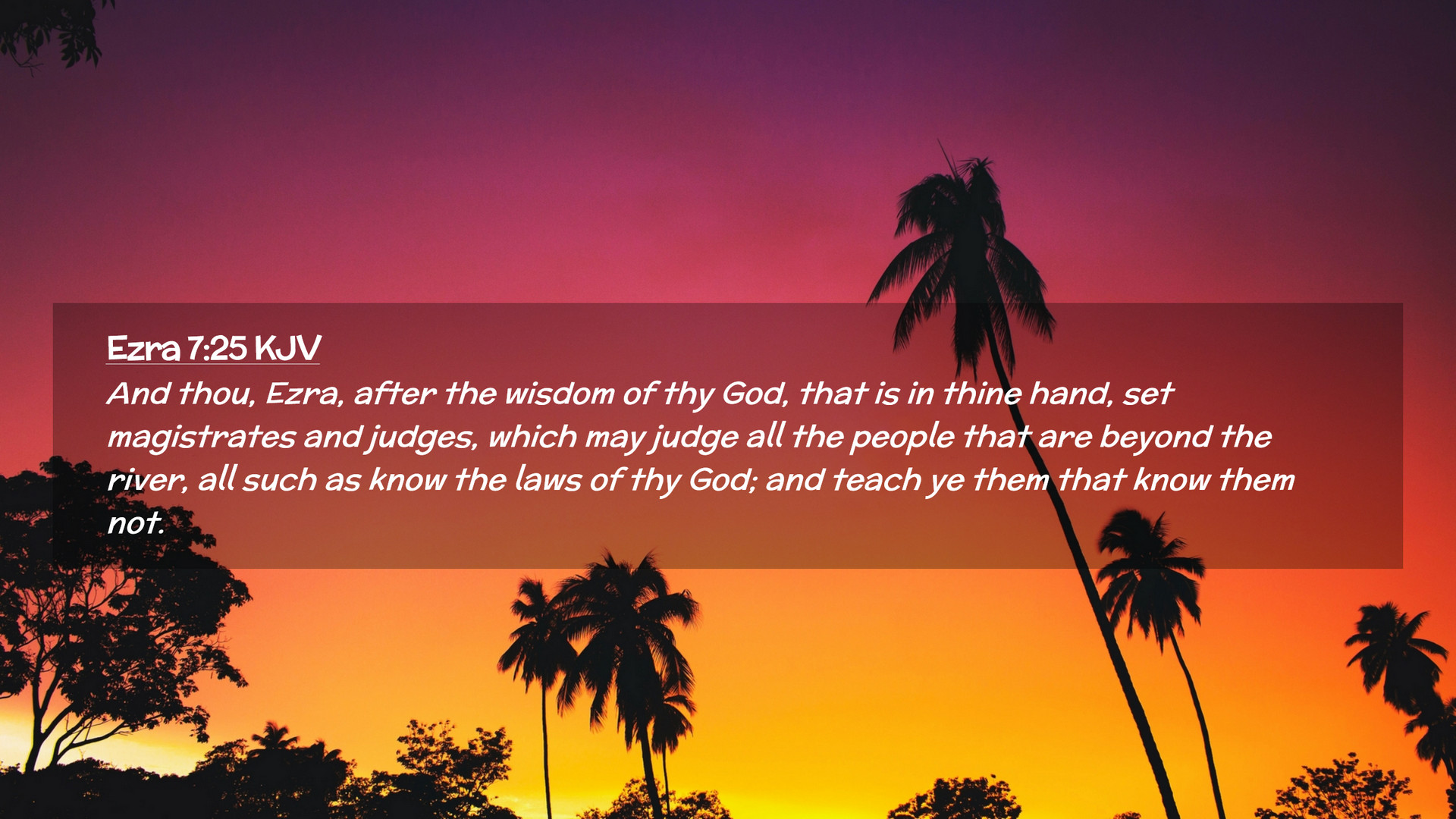 Ezra 7:25 KJV

And thou, Ezra, after the wisdom of thy God, that is in thine hand, set magistrates and judges, which may judge all the people that are beyond the river, all such as know the laws of thy God; and teach ye them that know them not.